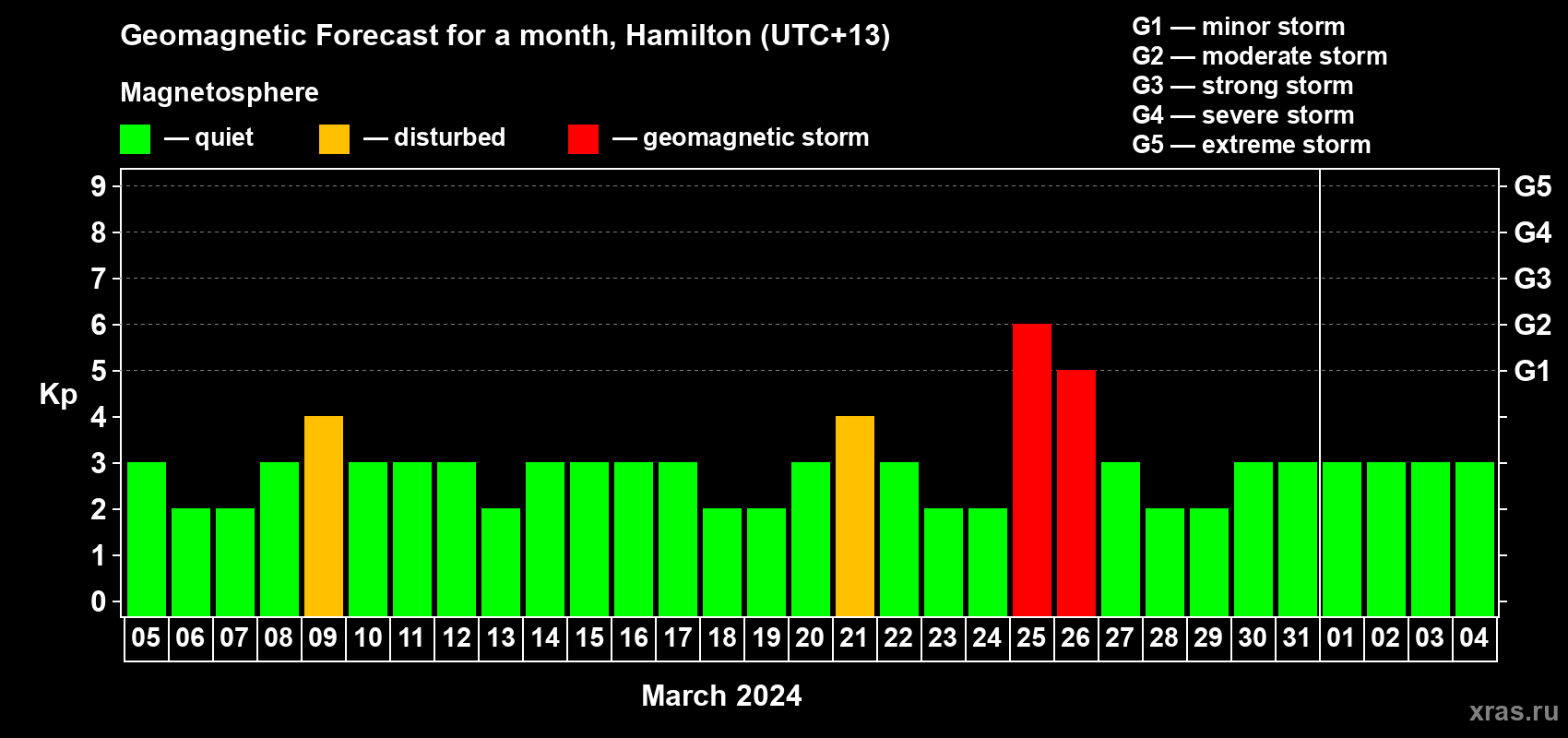 Geomagnetic Forecast for a month, Hamilton (UTC+13)

Magnetosphere

— quiet — disturbed — geomagnetic storm

G1 — minor storm
G2 — moderate storm
G3 — strong storm
G4 — severe storm
G5 — extreme storm

Kp

9 8 7 6 5 4 3 2 1 0

G5 G4 G3 G2 G1

05 06 07 08 09 10 11 12 13 14 15 16 17 18 19 20 21 22 23 24 25 26 27 28 29 30 31 01 02 03 04

March 2024

xras.ru